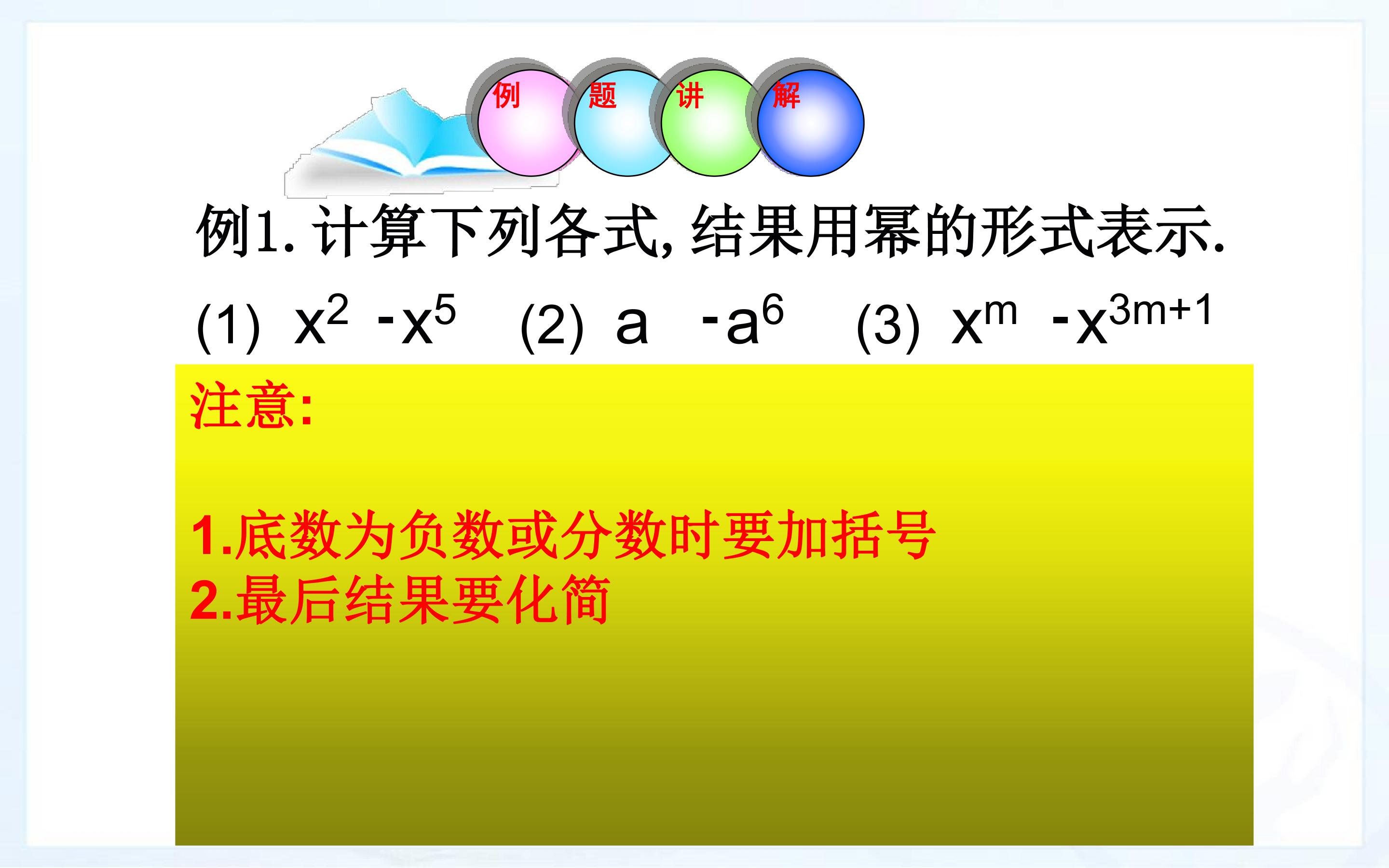 例 题 讲 解

例1.计算下列各式,结果用幂的形式表示.

(1) $x^2 \cdot x^5$ (2) $a \cdot a^6$ (3) $x^m \cdot x^{3m+1}$

注意:

1.底数为负数或分数时要加括号
2.最后结果要化简